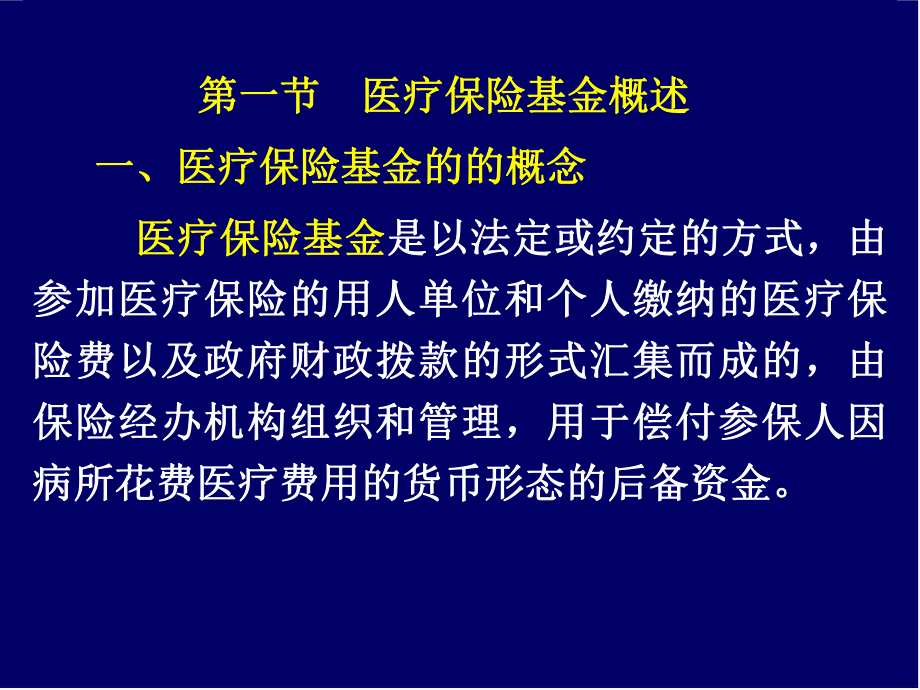 第一节 医疗保险基金概述

一、医疗保险基金的的概念

医疗保险基金是以法定或约定的方式，由参加医疗保险的用人单位和个人缴纳的医疗保险费以及政府财政拨款的形式汇集而成的，由保险经办机构组织和管理，用于偿付参保人因病所花费医疗费用的货币形态的后备资金。